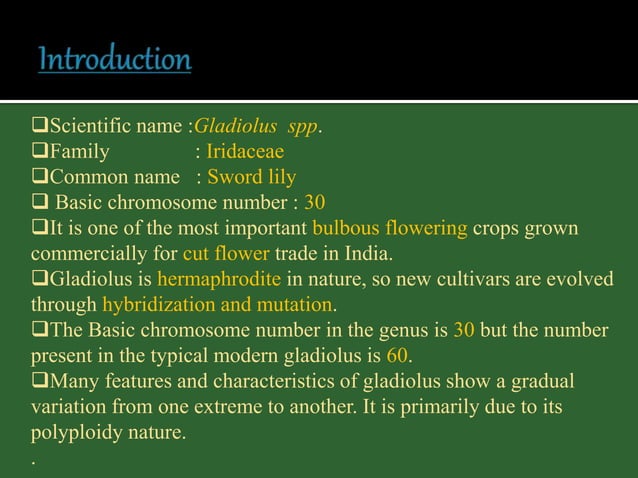 Introduction

❑Scientific name :Gladiolus spp.
❑Family : Iridaceae
❑Common name : Sword lily
❑ Basic chromosome number : 30
❑It is one of the most important bulbous flowering crops grown commercially for cut flower trade in India.
❑Gladiolus is hermaphrodite in nature, so new cultivars are evolved through hybridization and mutation.
❑The Basic chromosome number in the genus is 30 but the number present in the typical modern gladiolus is 60.
❑Many features and characteristics of gladiolus show a gradual variation from one extreme to another. It is primarily due to its polyploidy nature.
.